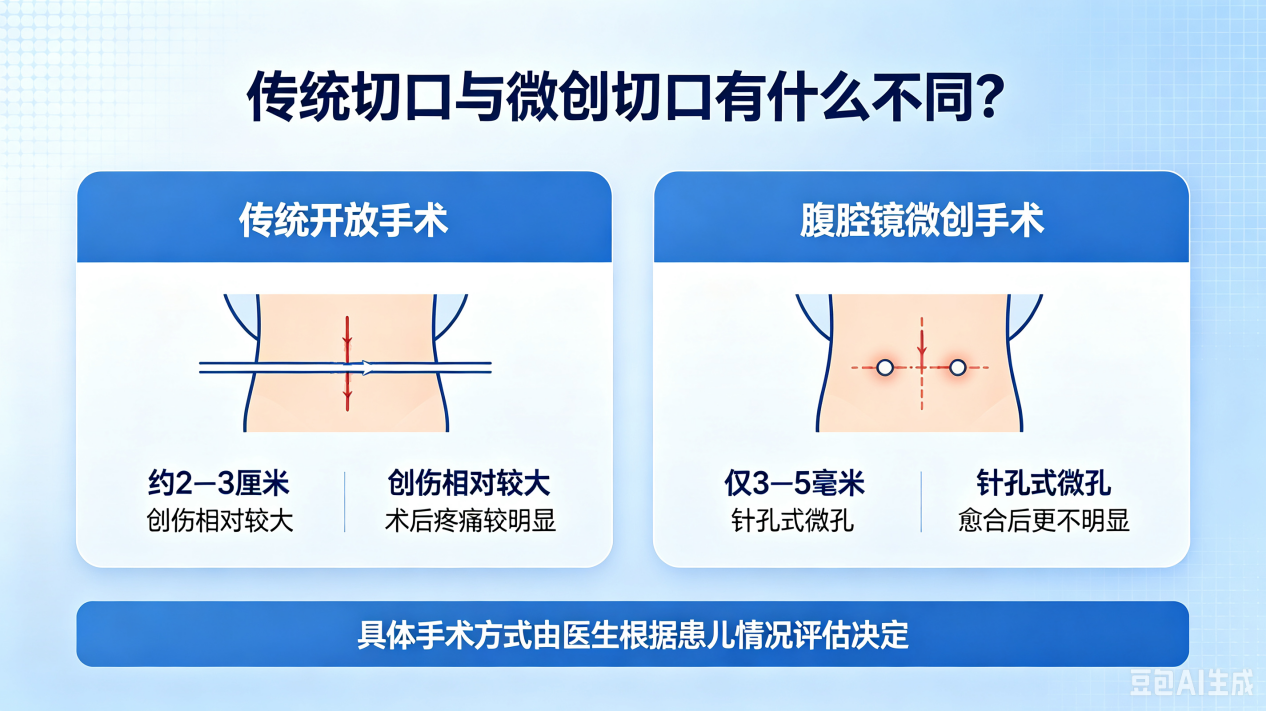 传统切口与微创切口有什么不同?

传统开放手术

约2—3厘米
创伤相对较大

创伤相对较大
术后疼痛较明显

腹腔镜微创手术

仅3—5毫米
针孔式微孔

针孔式微孔
愈合后更不明显

具体手术方式由医生根据患儿情况评估决定

豆包AI生成